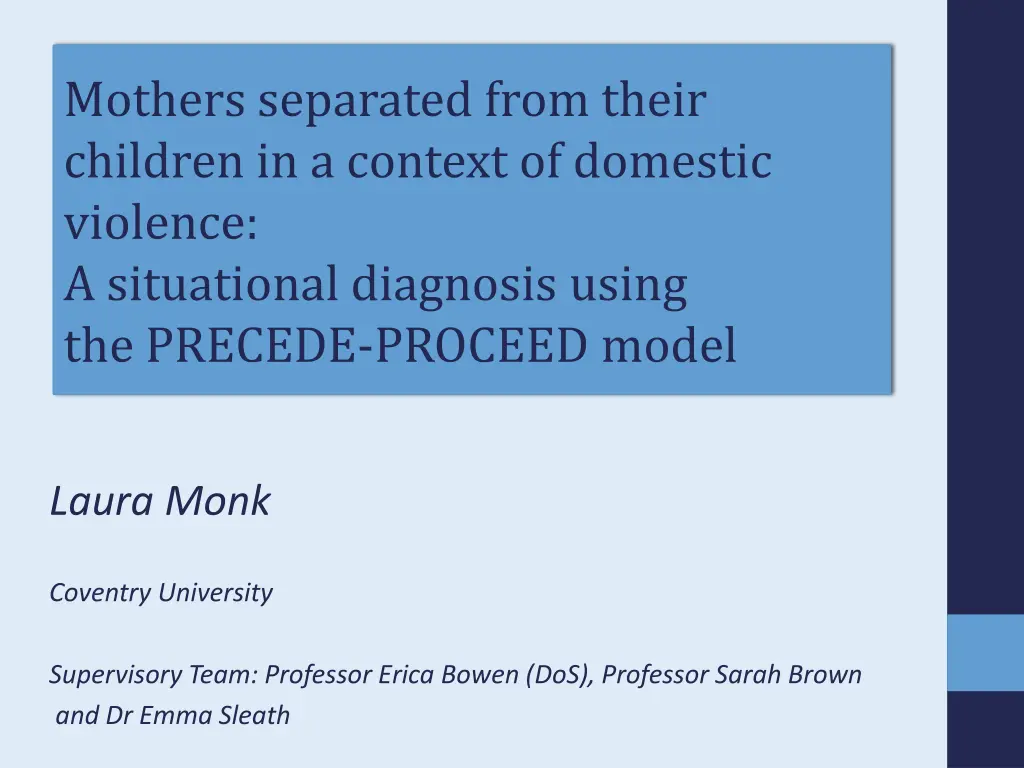 Mothers separated from their children in a context of domestic violence:
A situational diagnosis using the PRECEDE-PROCEED model

Laura Monk

Coventry University

Supervisory Team: Professor Erica Bowen (DoS), Professor Sarah Brown and Dr Emma Sleath